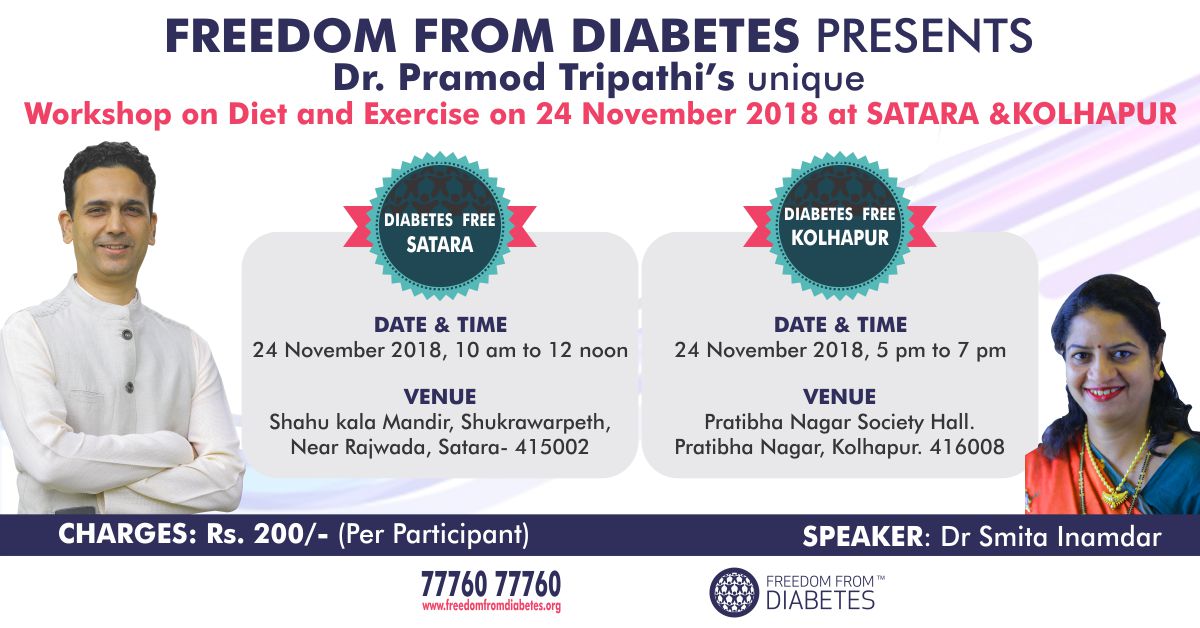 FREEDOM FROM DIABETES PRESENTS
Dr. Pramod Tripathi's unique
Workshop on Diet and Exercise on 24 November 2018 at SATARA &KOLHAPUR

DIABETES FREE
SATARA

DATE & TIME
24 November 2018, 10 am to 12 noon

VENUE
Shahu kala Mandir, Shukrawarpeth, Near Rajwada, Satara- 415002

DIABETES FREE
KOLHAPUR

DATE & TIME
24 November 2018, 5 pm to 7 pm

VENUE
Pratibha Nagar Society Hall. Pratibha Nagar, Kolhapur. 416008

CHARGES: Rs. 200/- (Per Participant)

SPEAKER: Dr Smita Inamdar

77760 77760
www.freedomfromdiabetes.org

FREEDOM FROM™
DIABETES